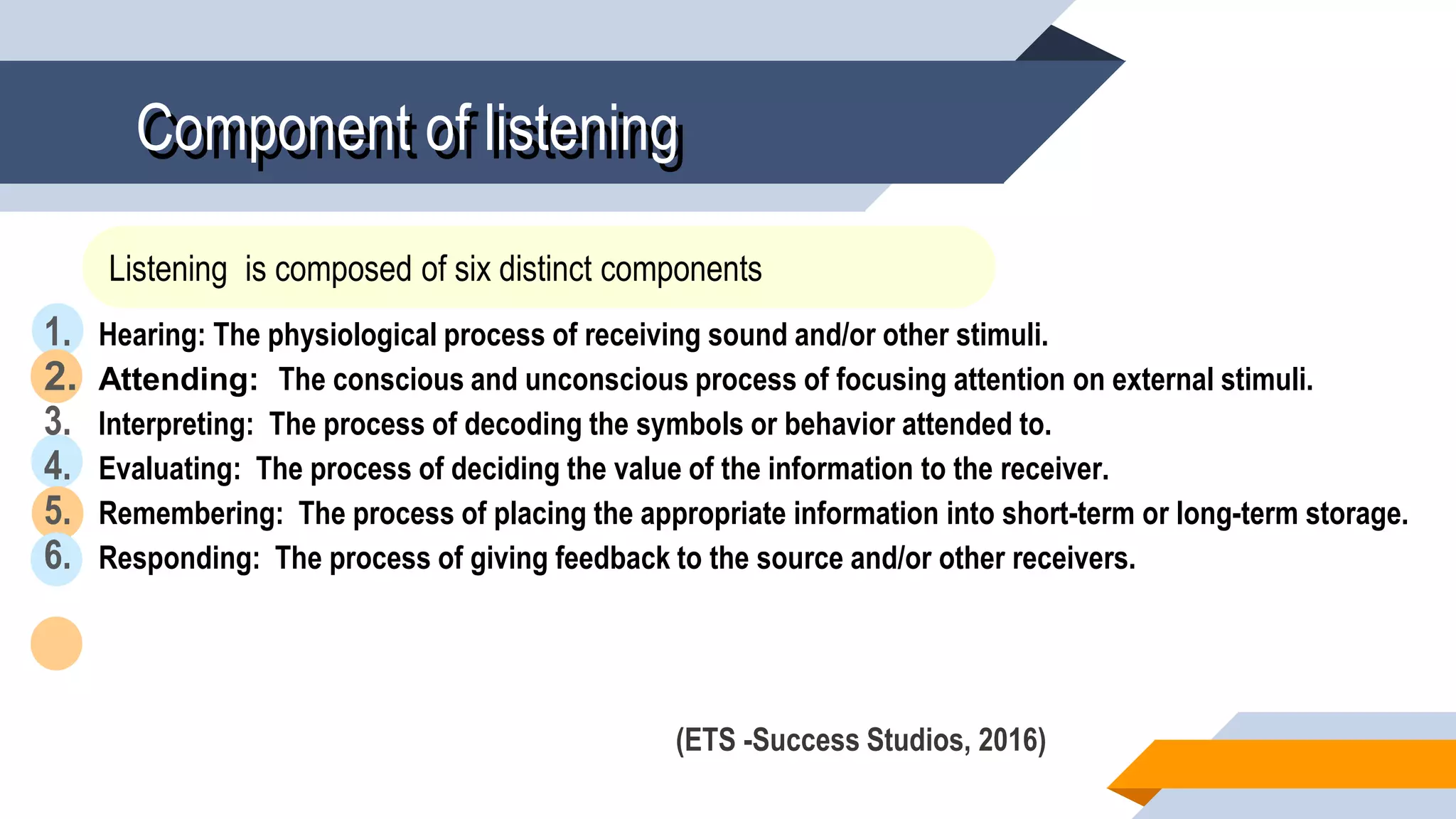 Component of listening

Listening is composed of six distinct components

1. Hearing: The physiological process of receiving sound and/or other stimuli.
2. Attending: The conscious and unconscious process of focusing attention on external stimuli.
3. Interpreting: The process of decoding the symbols or behavior attended to.
4. Evaluating: The process of deciding the value of the information to the receiver.
5. Remembering: The process of placing the appropriate information into short-term or long-term storage.
6. Responding: The process of giving feedback to the source and/or other receivers.

(ETS -Success Studios, 2016)